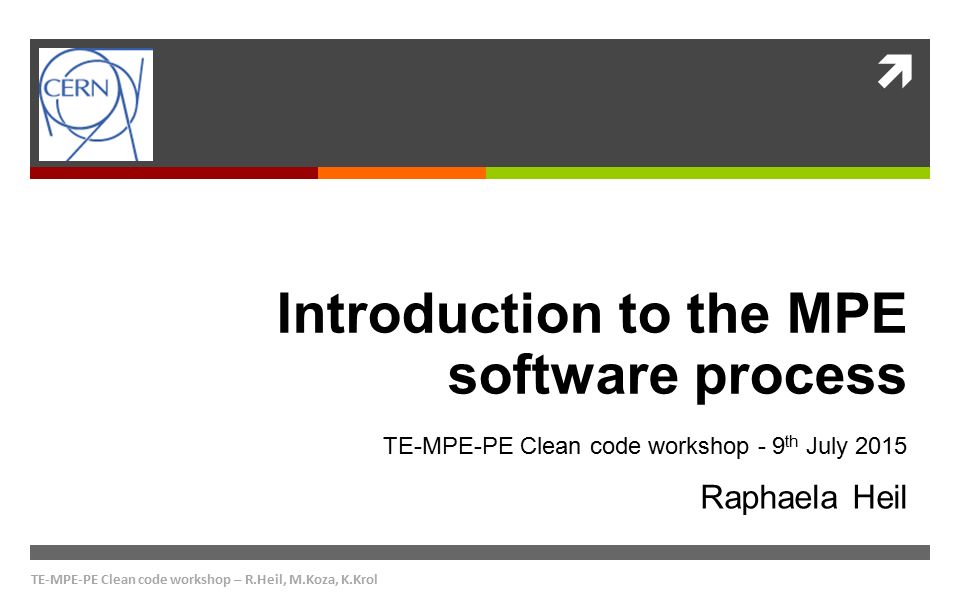 CERN

Introduction to the MPE software process

TE-MPE-PE Clean code workshop - 9$^{th}$ July 2015

Raphaela Heil

TE-MPE-PE Clean code workshop – R.Heil, M.Koza, K.Krol